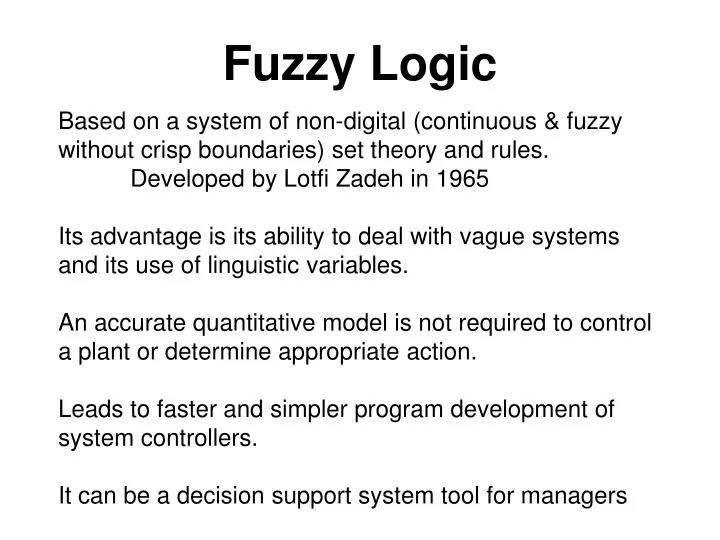 Fuzzy Logic

Based on a system of non-digital (continuous & fuzzy without crisp boundaries) set theory and rules.
Developed by Lotfi Zadeh in 1965

Its advantage is its ability to deal with vague systems and its use of linguistic variables.

An accurate quantitative model is not required to control a plant or determine appropriate action.

Leads to faster and simpler program development of system controllers.

It can be a decision support system tool for managers